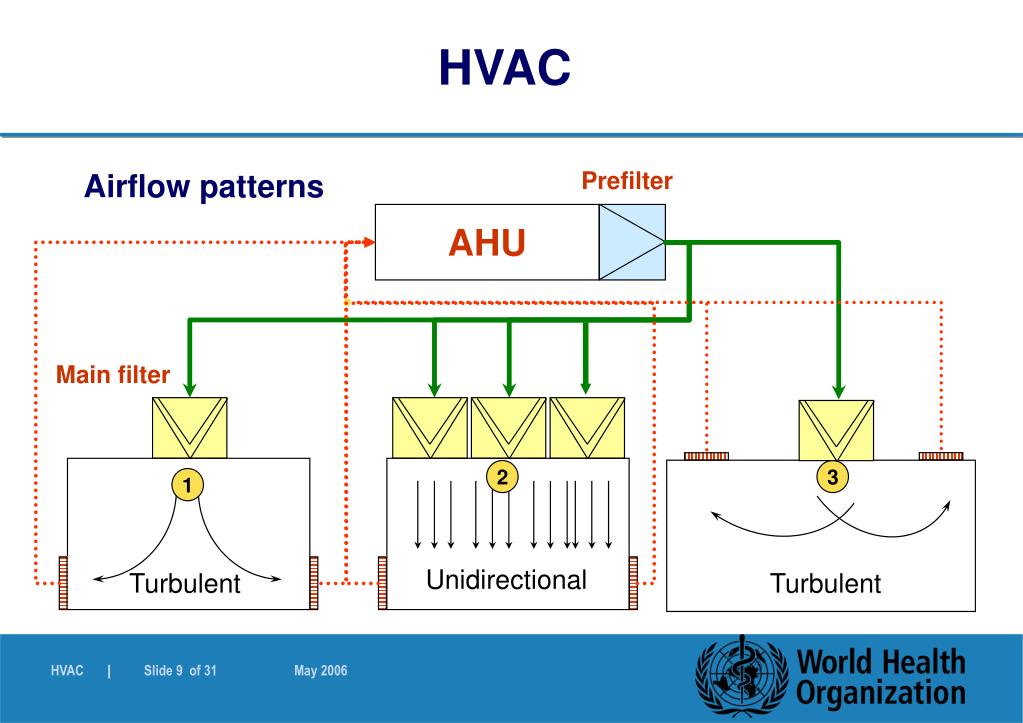 HVAC

Airflow patterns

Prefilter

AHU

Main filter

1

Turbulent

2

Unidirectional

3

Turbulent

HVAC | Slide 9 of 31 May 2006

World Health Organization